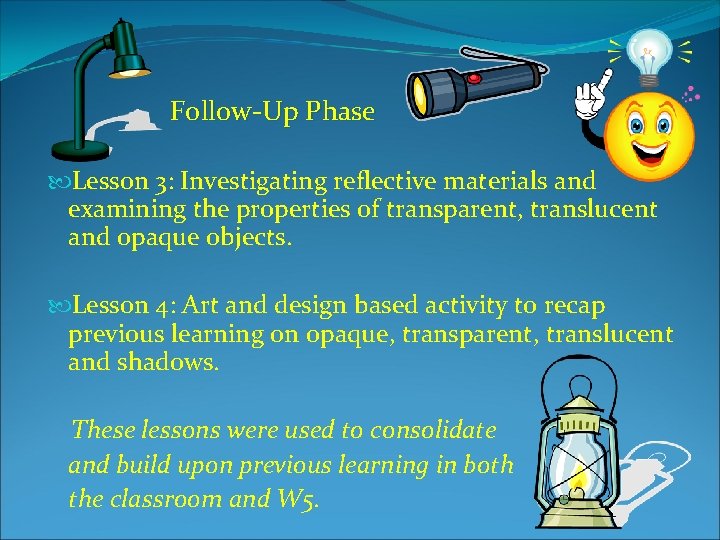 Follow-Up Phase

Lesson 3: Investigating reflective materials and examining the properties of transparent, translucent and opaque objects.

Lesson 4: Art and design based activity to recap previous learning on opaque, transparent, translucent and shadows.

These lessons were used to consolidate and build upon previous learning in both the classroom and W5.